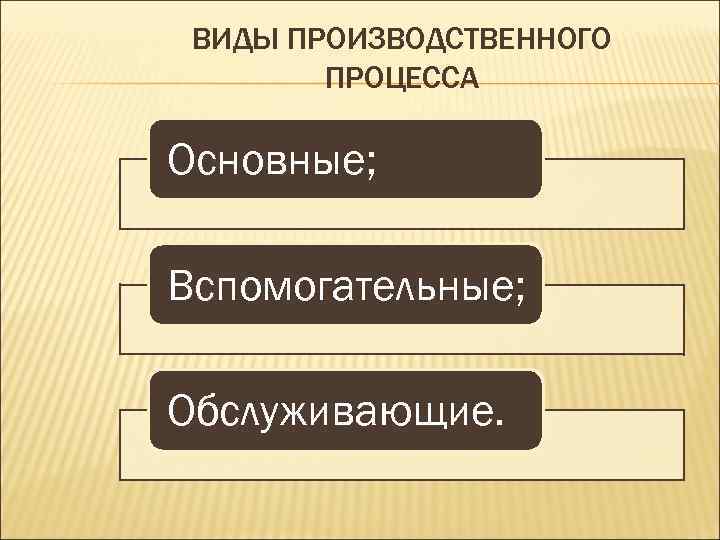 ВИДЫ ПРОИЗВОДСТВЕННОГО ПРОЦЕССА

Основные;

Вспомогательные;

Обслуживающие.